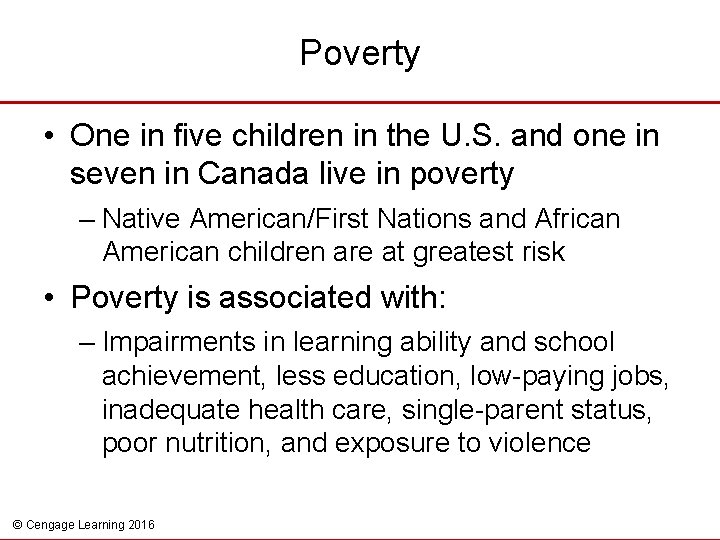 Poverty

• One in five children in the U.S. and one in seven in Canada live in poverty

– Native American/First Nations and African American children are at greatest risk

• Poverty is associated with:

– Impairments in learning ability and school achievement, less education, low-paying jobs, inadequate health care, single-parent status, poor nutrition, and exposure to violence

© Cengage Learning 2016